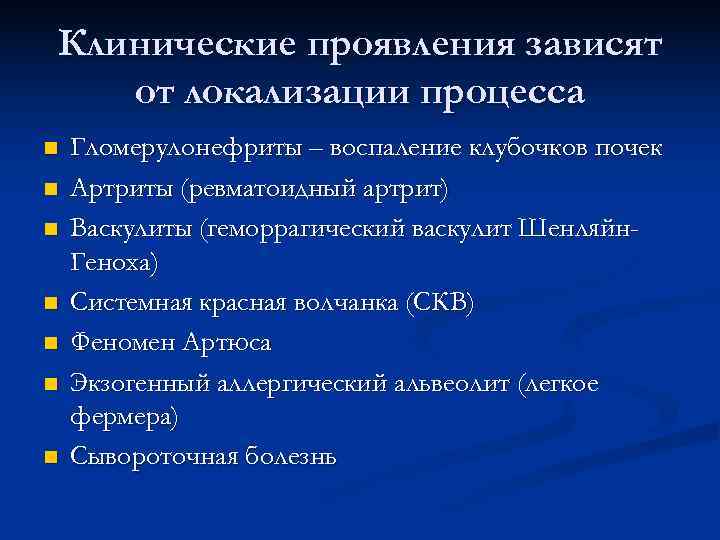 Клинические проявления зависят от локализации процесса

Гломерулонефриты – воспаление клубочков почек

Артриты (ревматоидный артрит)

Васкулиты (геморрагический васкулит Шенляйн-Геноха)

Системная красная волчанка (СКВ)

Феномен Артюса

Экзогенный аллергический альвеолит (легкое фермера)

Сывороточная болезнь